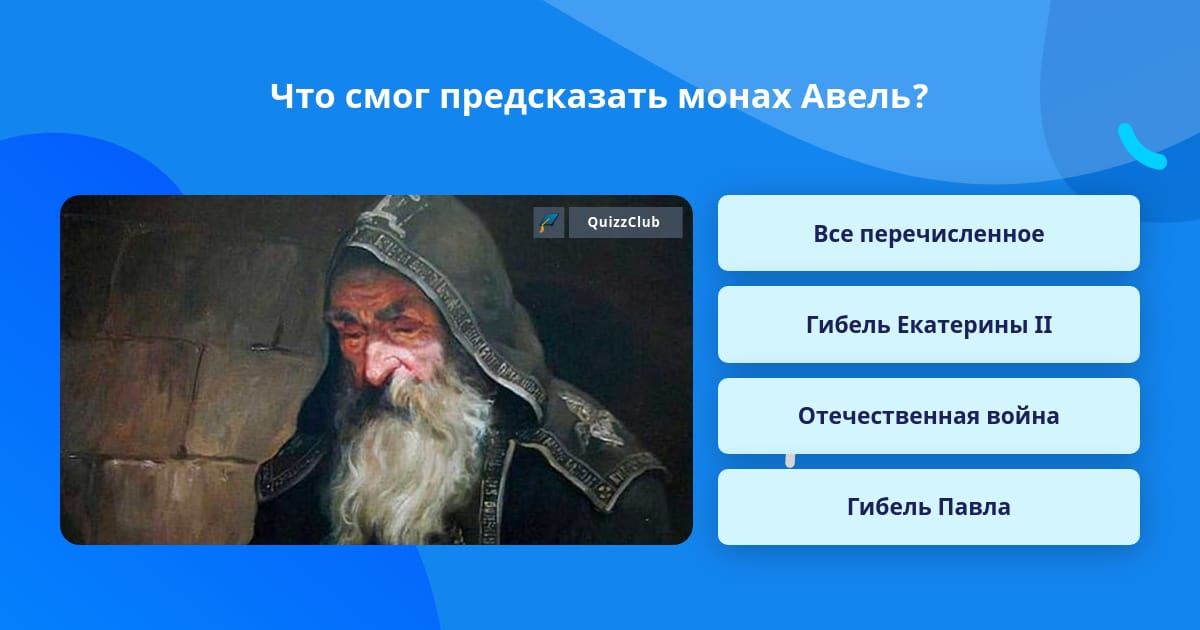 Что смог предсказать монах Авель?

QuizzClub

Все перечисленное

Гибель Екатерины II

Отечественная война

Гибель Павла